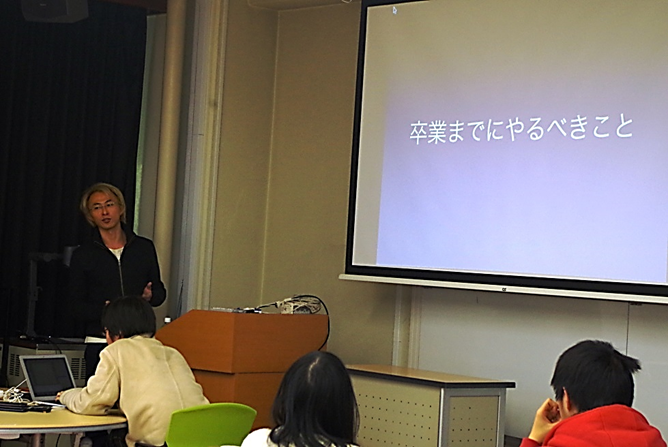 卒業までにやるべきこと